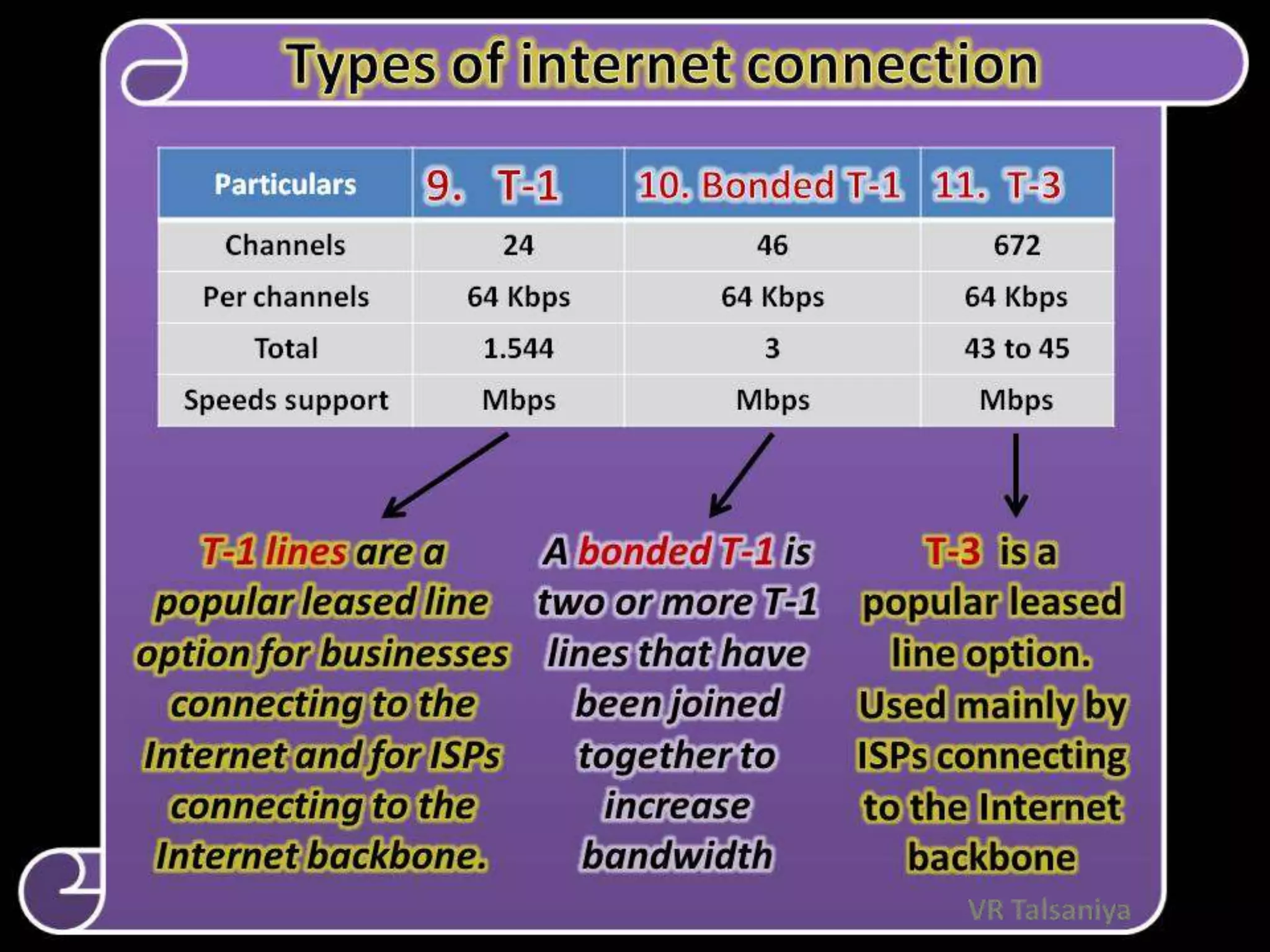 Types of internet connection

| Particulars | 9. T-1 | 10. Bonded T-1 | 11. T-3 |
|---|---|---|---|
| Channels | 24 | 46 | 672 |
| Per channels | 64 Kbps | 64 Kbps | 64 Kbps |
| Total | 1.544 | 3 | 43 to 45 |
| Speeds support | Mbps | Mbps | Mbps |

T-1 lines are a popular leased line option for businesses connecting to the Internet and for ISPs connecting to the Internet backbone.

A bonded T-1 is two or more T-1 lines that have been joined together to increase bandwidth

T-3 is a popular leased line option. Used mainly by ISPs connecting to the Internet backbone

VR Talsaniya